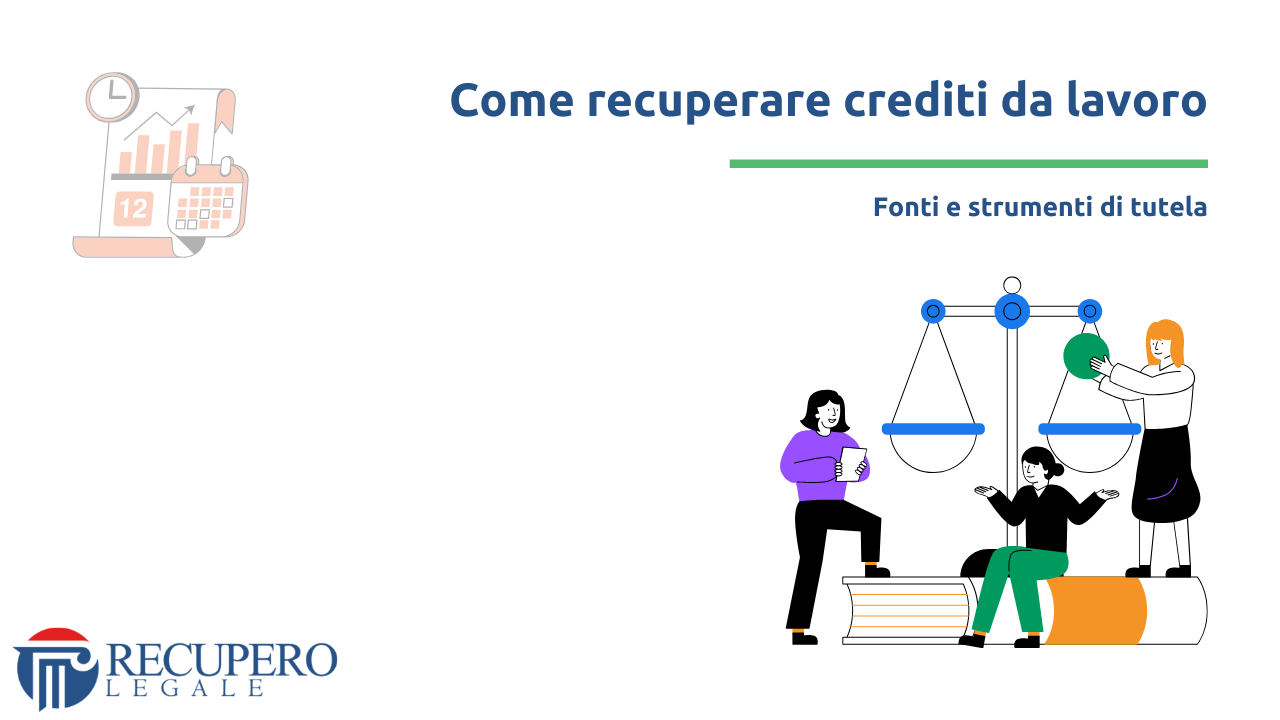 12

Come recuperare crediti da lavoro

Fonti e strumenti di tutela

RECUPERO
LEGALE